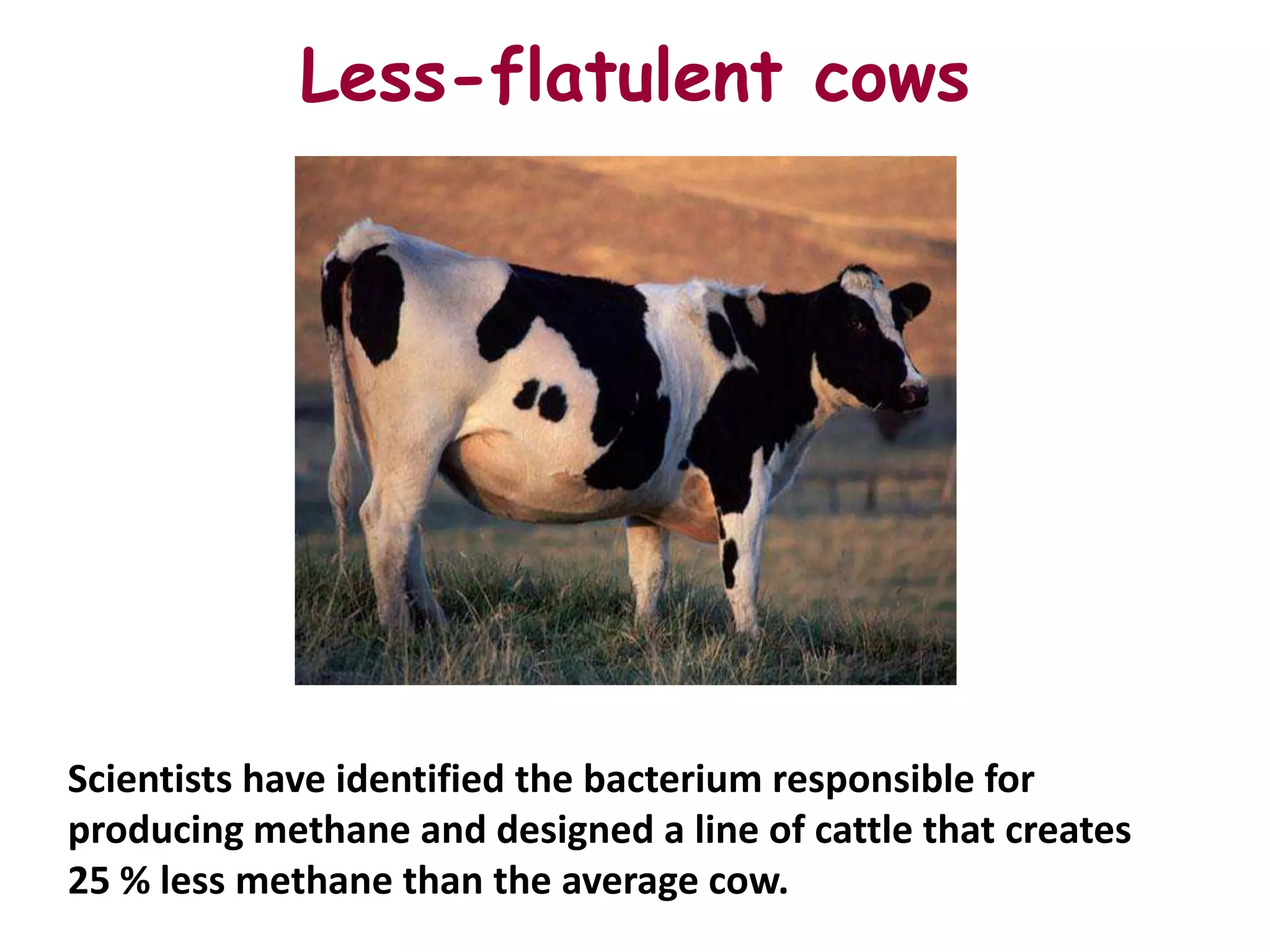 Less-flatulent cows

Scientists have identified the bacterium responsible for producing methane and designed a line of cattle that creates 25 % less methane than the average cow.